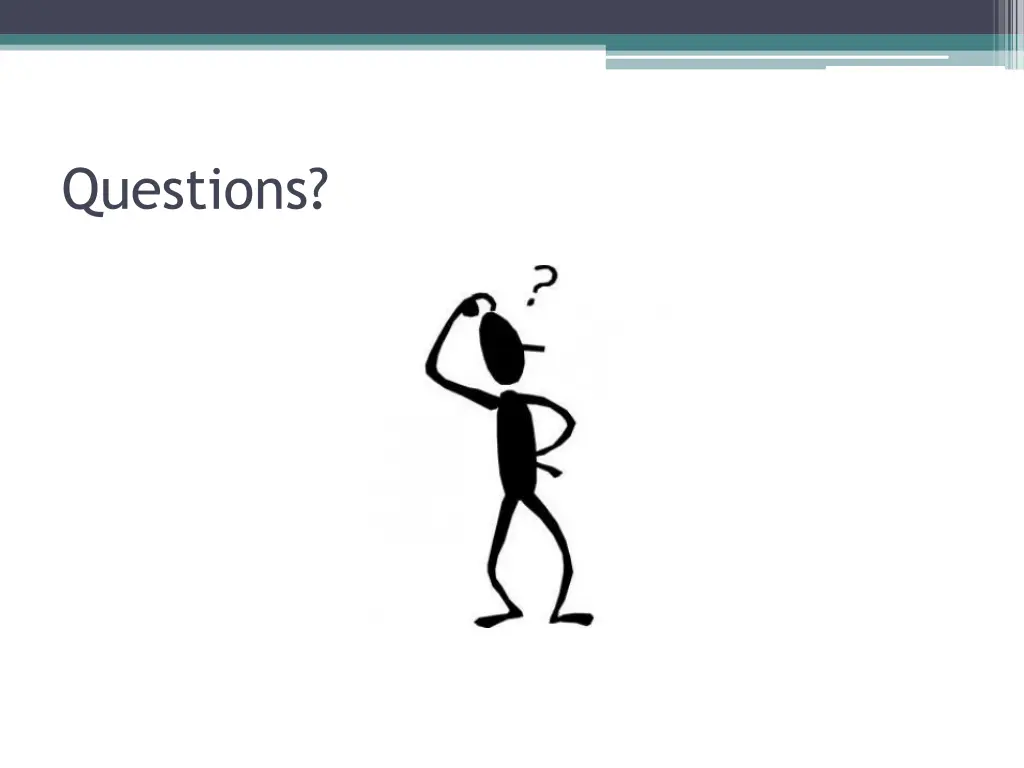 Questions?

?